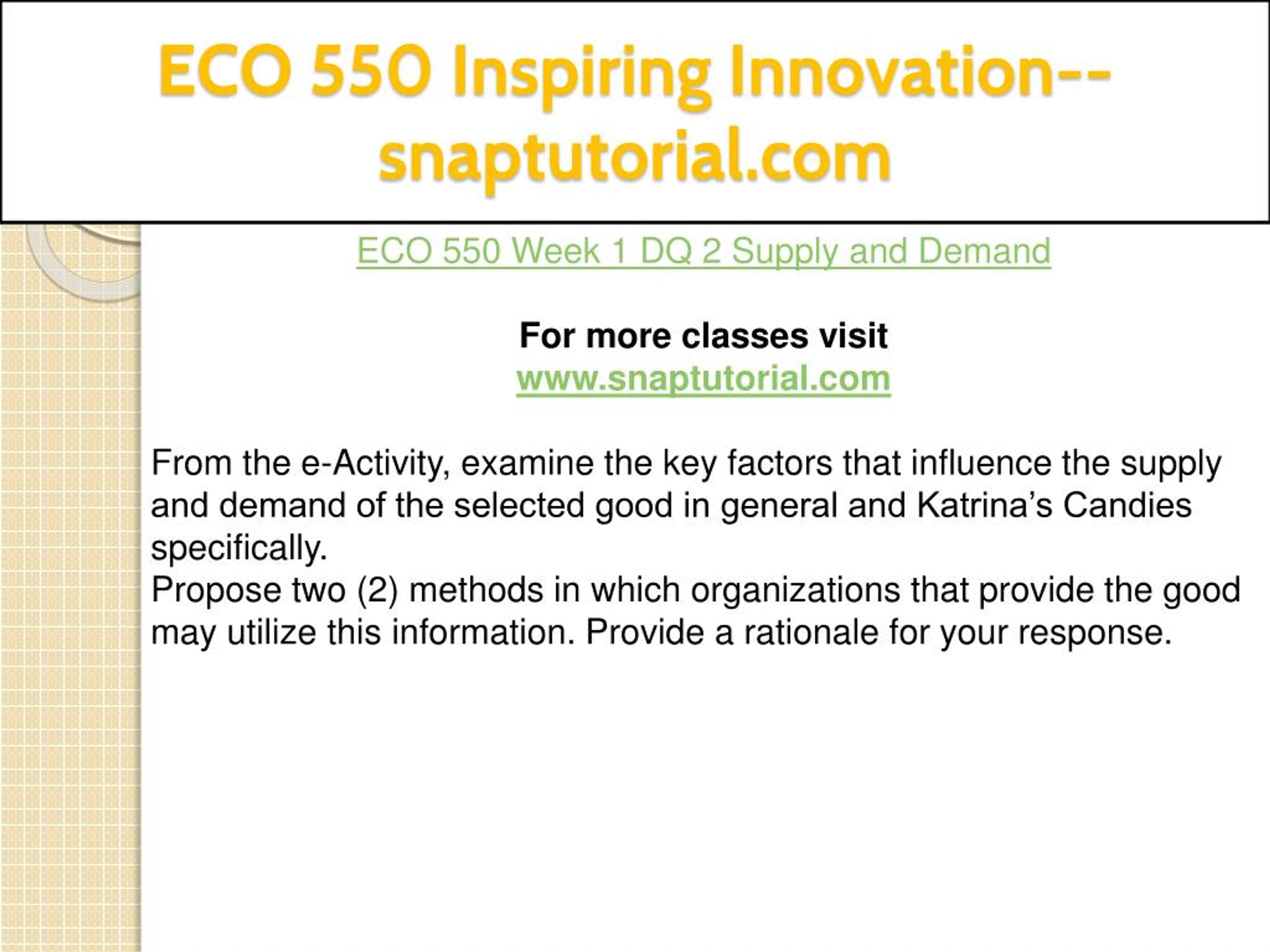 ECO 550 Inspiring Innovation--snaptutorial.com

ECO 550 Week 1 DQ 2 Supply and Demand

For more classes visit
www.snaptutorial.com

From the e-Activity, examine the key factors that influence the supply and demand of the selected good in general and Katrina’s Candies specifically.
Propose two (2) methods in which organizations that provide the good may utilize this information. Provide a rationale for your response.